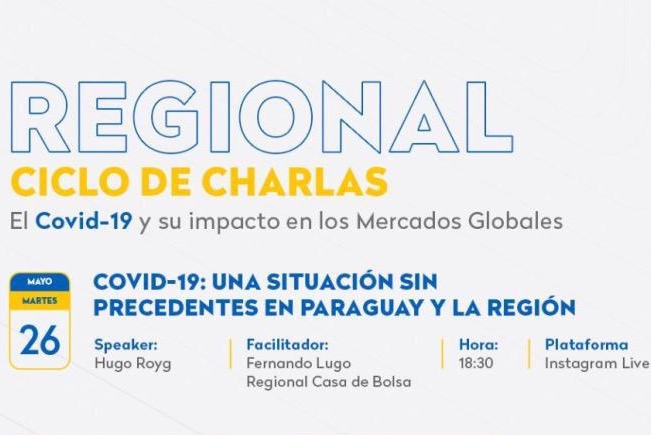 REGIONAL
CICLO DE CHARLAS
El Covid-19 y su impacto en los Mercados Globales

MAYO
MARTES
26

COVID-19: UNA SITUACIÓN SIN PRECEDENTES EN PARAGUAY Y LA REGIÓN

Speaker:
Hugo Royg

Facilitador:
Fernando Lugo
Regional Casa de Bolsa

Hora:
18:30

Plataforma
Instagram Live